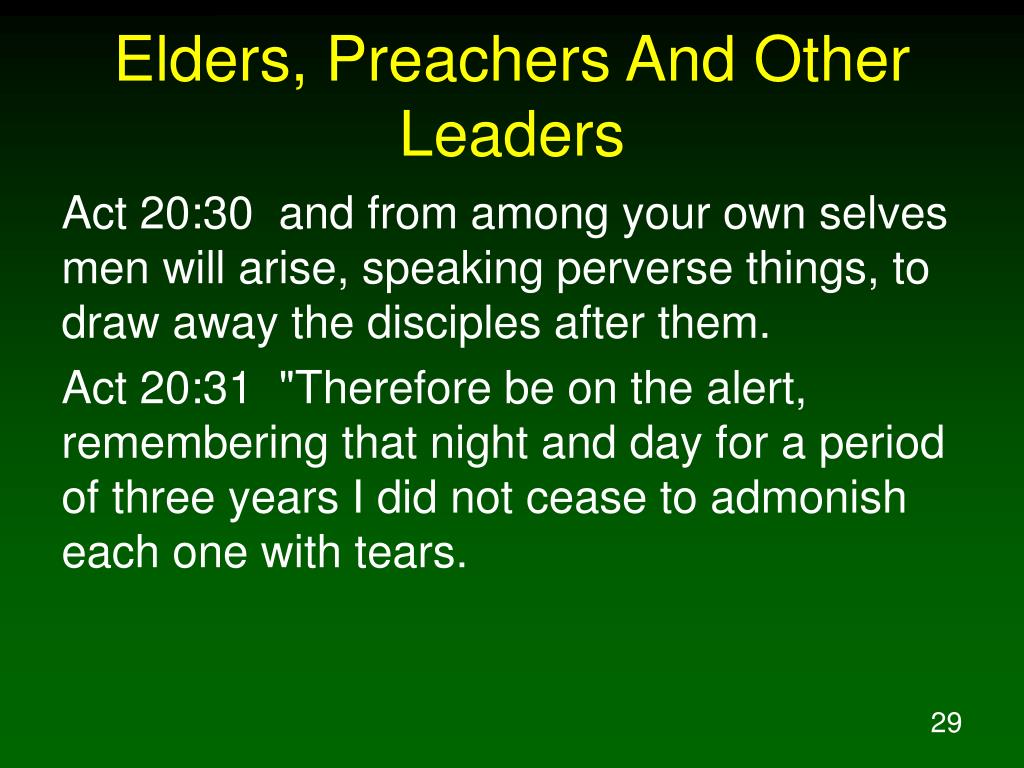 Elders, Preachers And Other Leaders

Act 20:30 and from among your own selves men will arise, speaking perverse things, to draw away the disciples after them.

Act 20:31 "Therefore be on the alert, remembering that night and day for a period of three years I did not cease to admonish each one with tears.

29